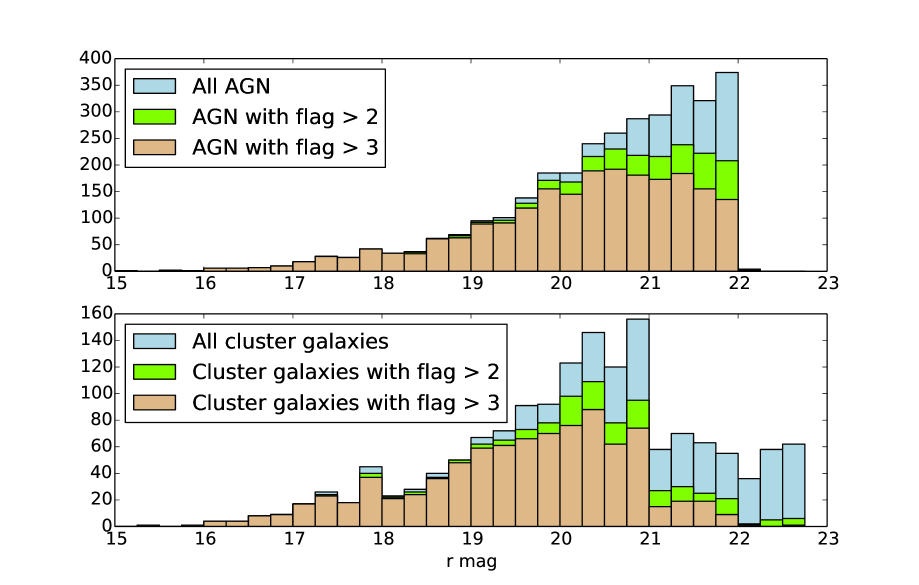 400
350
300
250
200
150
100
50
0

All AGN
AGN with flag > 2
AGN with flag > 3

15 16 17 18 19 20 21 22 23

160
140
120
100
80
60
40
20
0

All cluster galaxies
Cluster galaxies with flag > 2
Cluster galaxies with flag > 3

15 16 17 18 19 20 21 22 23
r mag